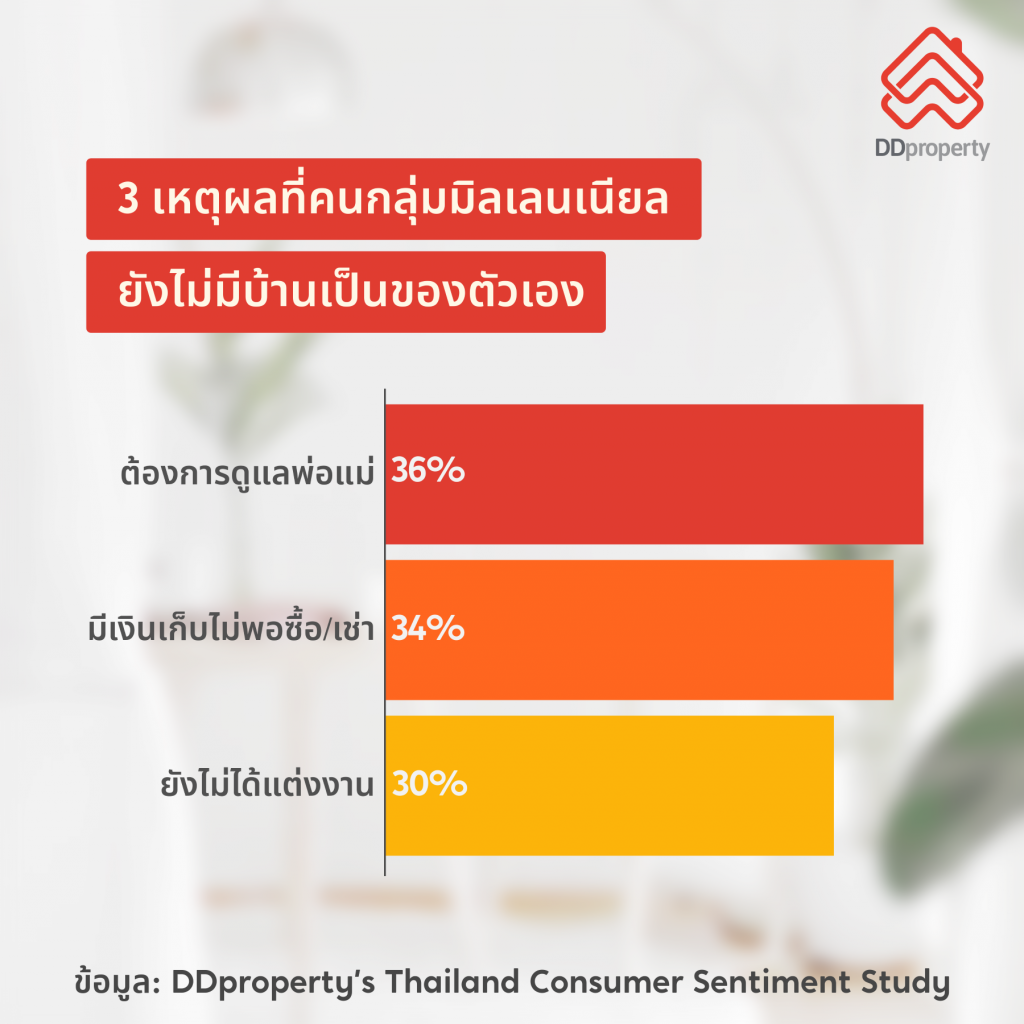 DDproperty

3 เหตุผลที่คนกลุ่มมิลเลนเนียล
ยังไม่มีบ้านเป็นของตัวเอง

ต้องการดูแลพ่อแม่ 36%

มีเงินเก็บไม่พอซื้อ/เช่า 34%

ยังไม่ได้แต่งงาน 30%

ข้อมูล: DDproperty's Thailand Consumer Sentiment Study